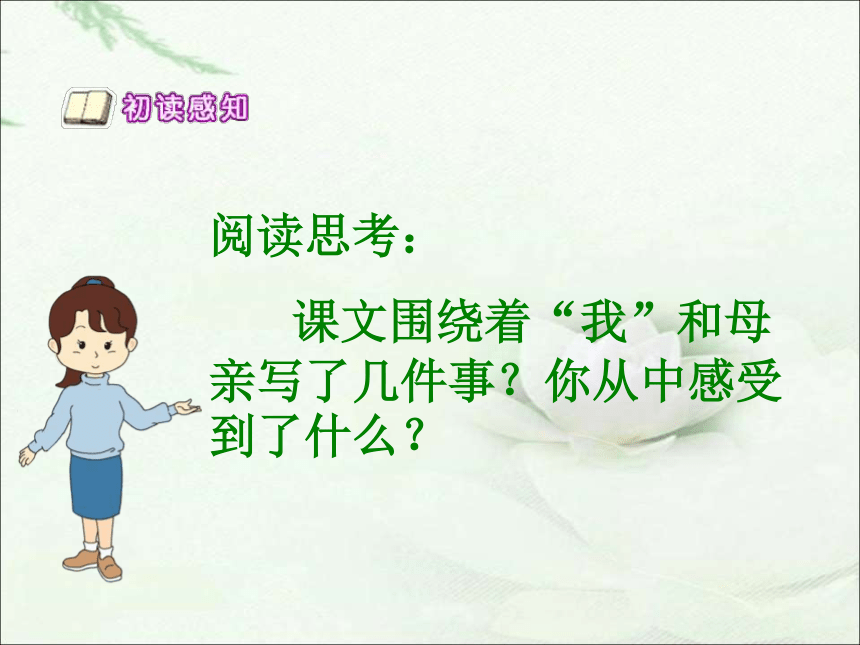 初读感知

阅读思考：

课文围绕着“我”和母亲写了几件事？你从中感受到了什么？